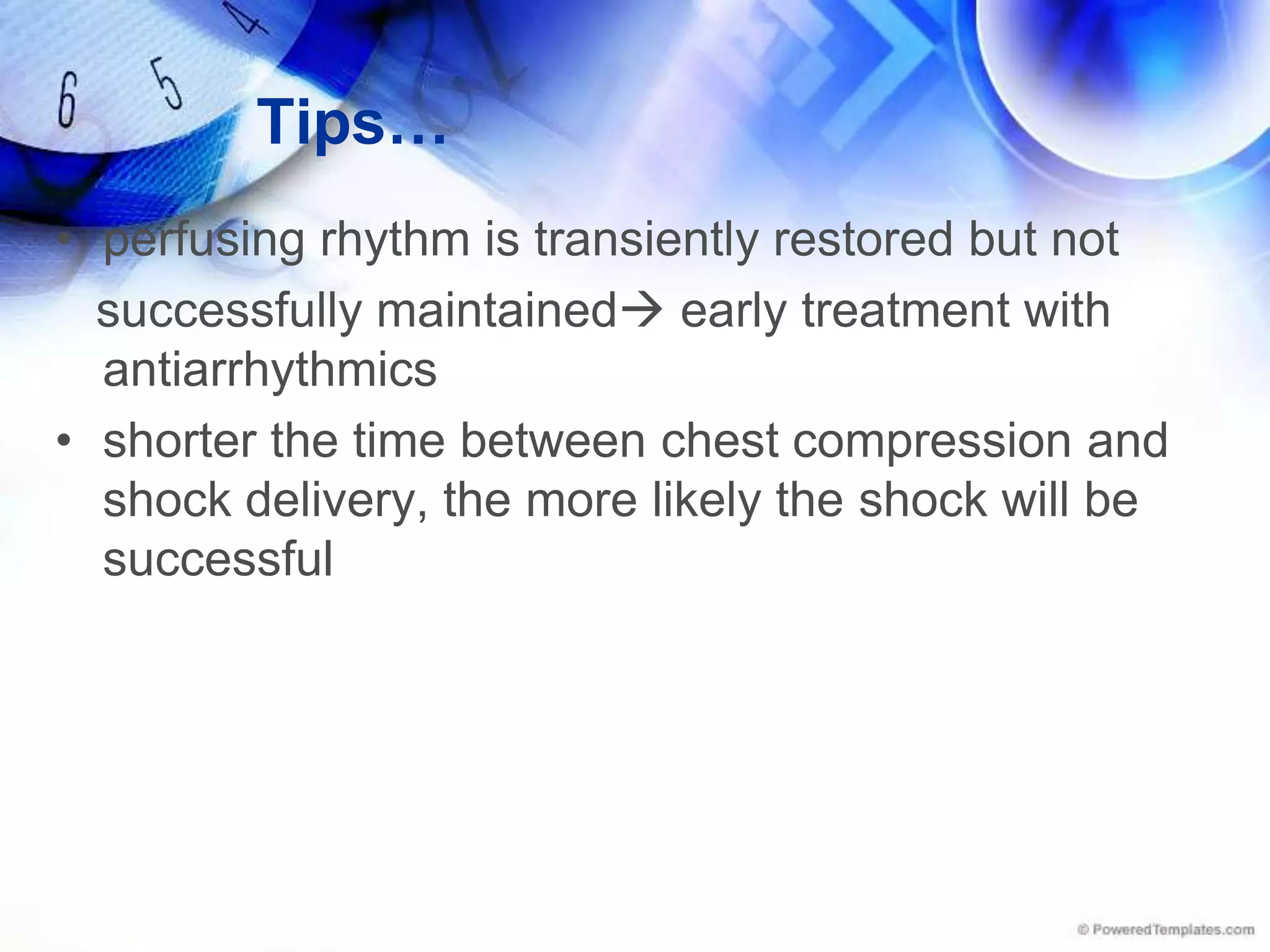 6 5 4

Tips…

• perfusing rhythm is transiently restored but not successfully maintained→ early treatment with antiarrhythmics
• shorter the time between chest compression and shock delivery, the more likely the shock will be successful

© PoweredTemplates.com